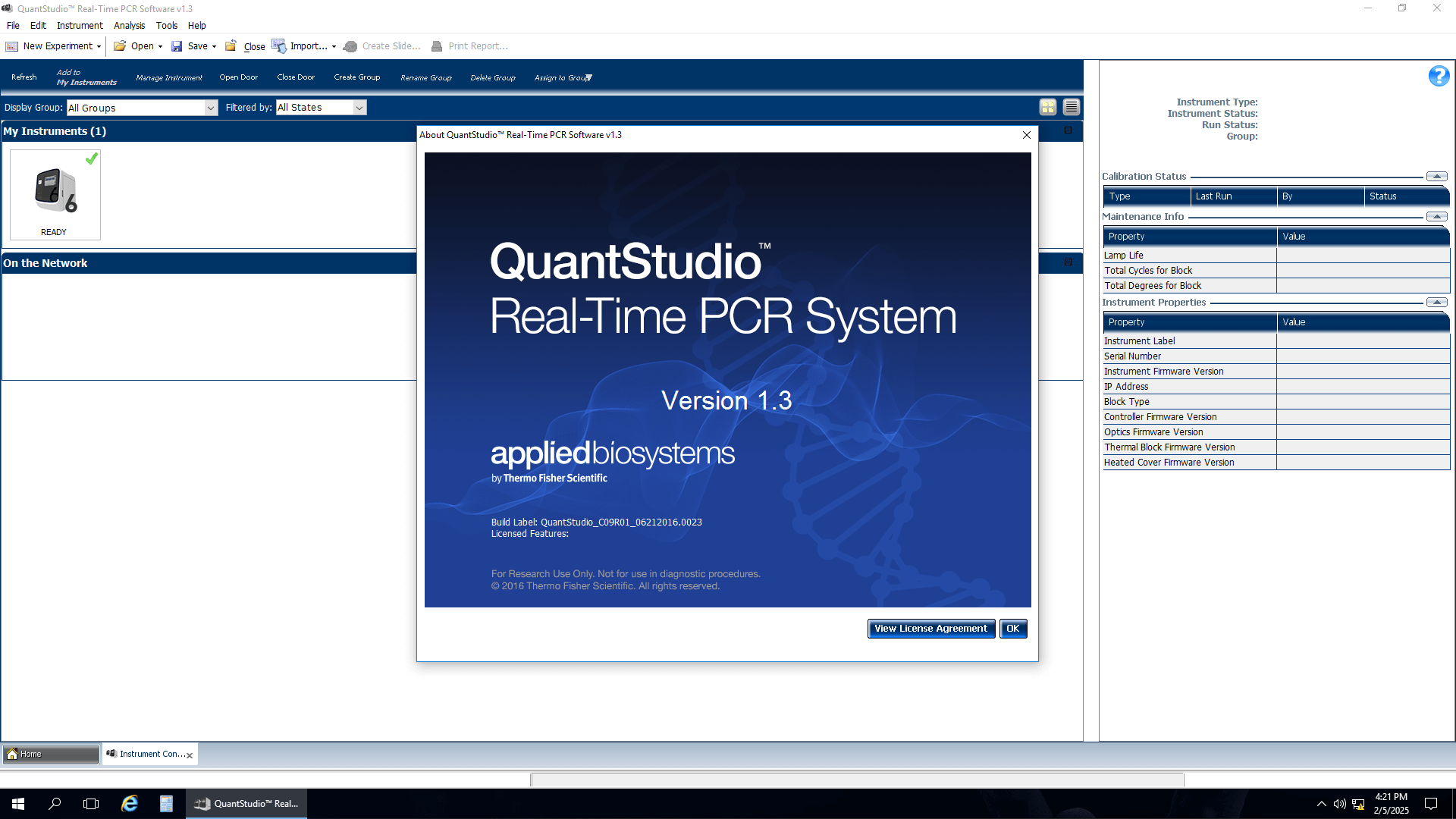 QuantStudio™ Real-Time PCR Software v1.3

File Edit Instrument Analysis Tools Help

New Experiment Open Save Close Import... Create Slide... Print Report...

Refresh Add to My Instruments Manage Instrument Open Door Close Door Create Group Rename Group Delete Group Assign to Group

Display Group: All Groups Filtered by: All States

My Instruments (1)

READY

On the Network

About QuantStudio™ Real-Time PCR Software v1.3

QuantStudio™
Real-Time PCR System

Version 1.3

appliedbiosystems
by Thermo Fisher Scientific

Build Label: QuantStudio_C09R01_06212016.0023
Licensed Features:

For Research Use Only. Not for use in diagnostic procedures.
© 2016 Thermo Fisher Scientific. All rights reserved.

View License Agreement OK

Instrument Type:
Instrument Status:
Run Status:
Group:

Calibration Status

| Type | Last Run | By | Status |
|---|---|---|---|

Maintenance Info

| Property | Value |
|---|---|
| Lamp Life | |
| Total Cycles for Block | |
| Total Degrees for Block | |

Instrument Properties

| Property | Value |
|---|---|
| Instrument Label | |
| Serial Number | |
| Instrument Firmware Version | |
| IP Address | |
| Block Type | |
| Controller Firmware Version | |
| Optics Firmware Version | |
| Thermal Block Firmware Version | |
| Heated Cover Firmware Version | |

Home Instrument Con...

QuantStudio™ Real...

4:21 PM
2/5/2025